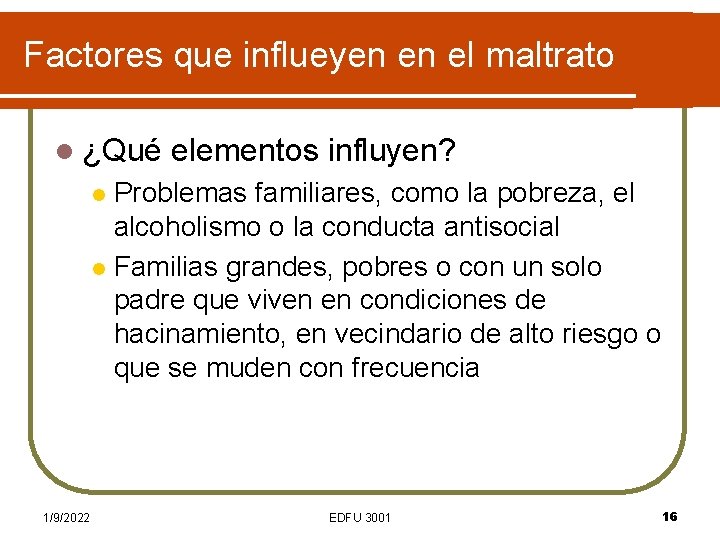 Factores que influeyen en el maltrato

¿Qué elementos influyen?

Problemas familiares, como la pobreza, el alcoholismo o la conducta antisocial

Familias grandes, pobres o con un solo padre que viven en condiciones de hacinamiento, en vecindario de alto riesgo o que se muden con frecuencia

1/9/2022

EDFU 3001

16